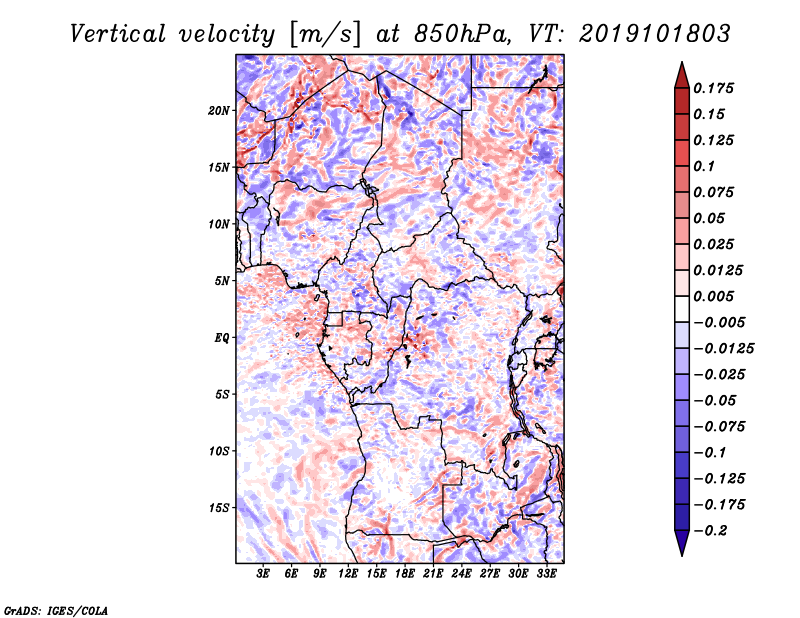 Vertical velocity [m/s] at 850hPa, VT: 2019101803

20N
15N
10N
5N
EQ
5S
10S
15S

3E 6E 9E 12E 15E 18E 21E 24E 27E 30E 33E

0.175
0.15
0.125
0.1
0.075
0.05
0.025
0.0125
0.005
−0.005
−0.0125
−0.025
−0.05
−0.075
−0.1
−0.125
−0.175
−0.2

GrADS: IGES/COLA